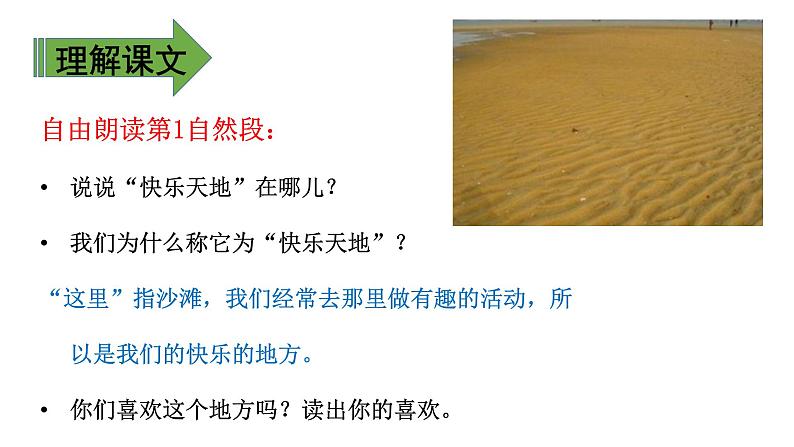 理解课文

自由朗读第1自然段：

• 说说“快乐天地”在哪儿？

• 我们为什么称它为“快乐天地”？

“这里”指沙滩，我们经常去那里做有趣的活动，所以是我们的快乐的地方。

• 你们喜欢这个地方吗？读出你的喜欢。